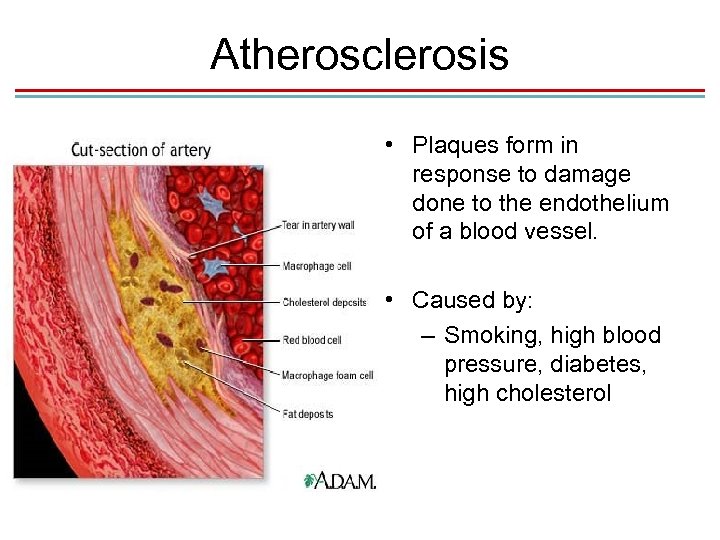 Atherosclerosis

Cut-section of artery

Tear in artery wall

Macrophage cell

Cholesterol deposits

Red blood cell

Macrophage foam cell

Fat deposits

A.D.A.M.

• Plaques form in response to damage done to the endothelium of a blood vessel.

• Caused by:
– Smoking, high blood pressure, diabetes, high cholesterol